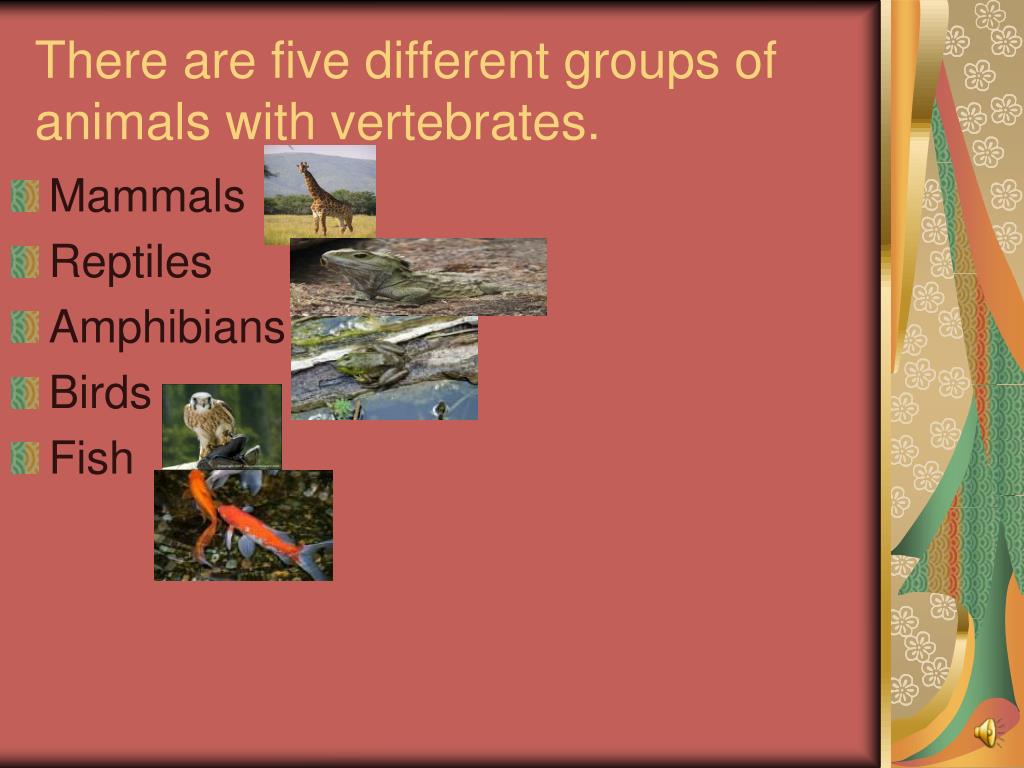 There are five different groups of animals with vertebrates.

Mammals
Reptiles
Amphibians
Birds
Fish